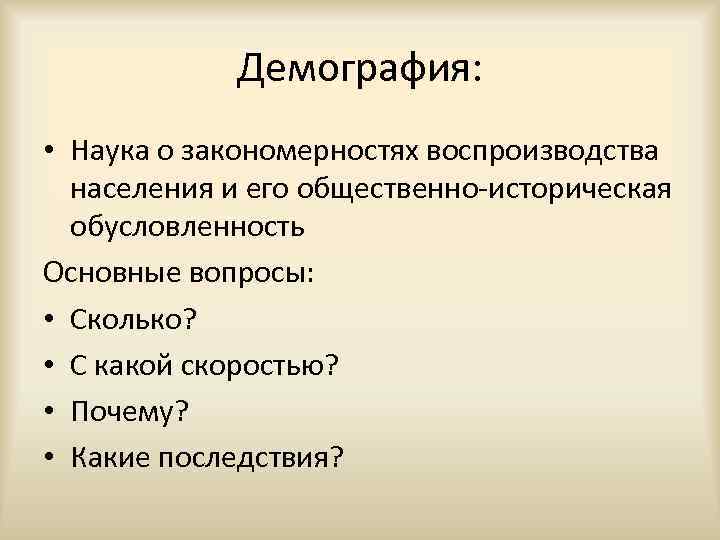 Демография:

• Наука о закономерностях воспроизводства населения и его общественно-историческая обусловленность

Основные вопросы:

• Сколько?
• С какой скоростью?
• Почему?
• Какие последствия?